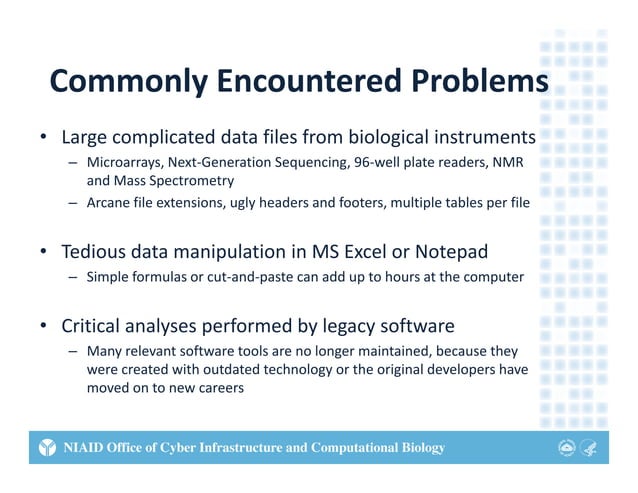 Commonly Encountered Problems

• Large complicated data files from biological instruments
– Microarrays, Next-Generation Sequencing, 96-well plate readers, NMR and Mass Spectrometry
– Arcane file extensions, ugly headers and footers, multiple tables per file

• Tedious data manipulation in MS Excel or Notepad
– Simple formulas or cut-and-paste can add up to hours at the computer

• Critical analyses performed by legacy software
– Many relevant software tools are no longer maintained, because they were created with outdated technology or the original developers have moved on to new careers

NIAID Office of Cyber Infrastructure and Computational Biology